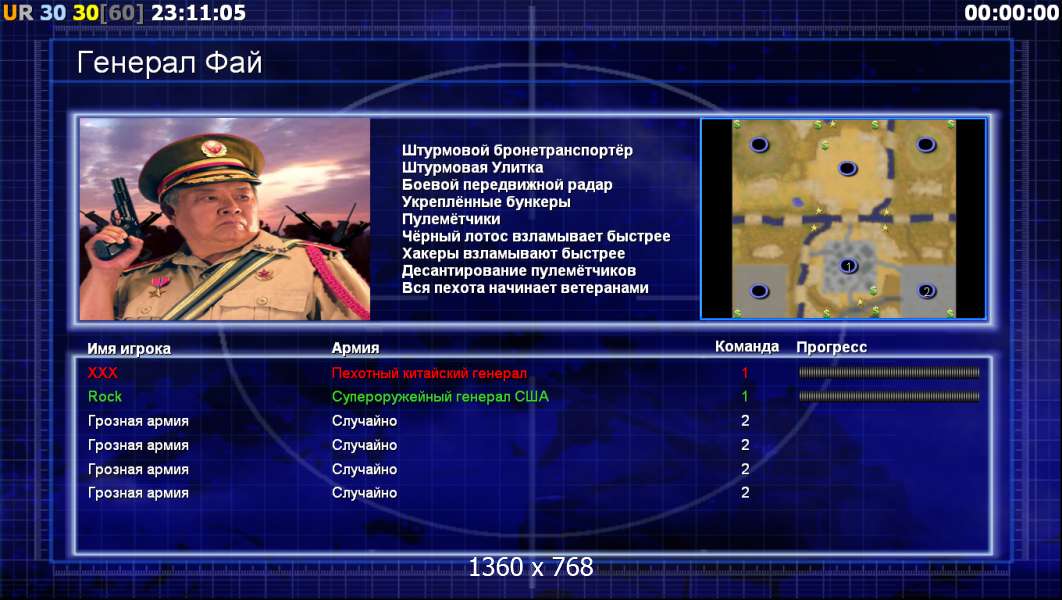 UR 30 30[60] 23:11:05

00:00:00

Генерал Фай

Штурмовой бронетранспортёр
Штурмовая Улитка
Боевой передвижной радар
Укреплённые бункеры
Пулемётчики
Чёрный лотос взламывает быстрее
Хакеры взламывают быстрее
Десантирование пулемётчиков
Вся пехота начинает ветеранами

1
2

| Имя игрока | Армия | Команда | Прогресс |
|---|---|---|---|
| XXX | Пехотный китайский генерал | 1 | |
| Rock | Супероружейный генерал США | 1 | |
| Грозная армия | Случайно | 2 | |
| Грозная армия | Случайно | 2 | |
| Грозная армия | Случайно | 2 | |
| Грозная армия | Случайно | 2 | |

1360 x 768